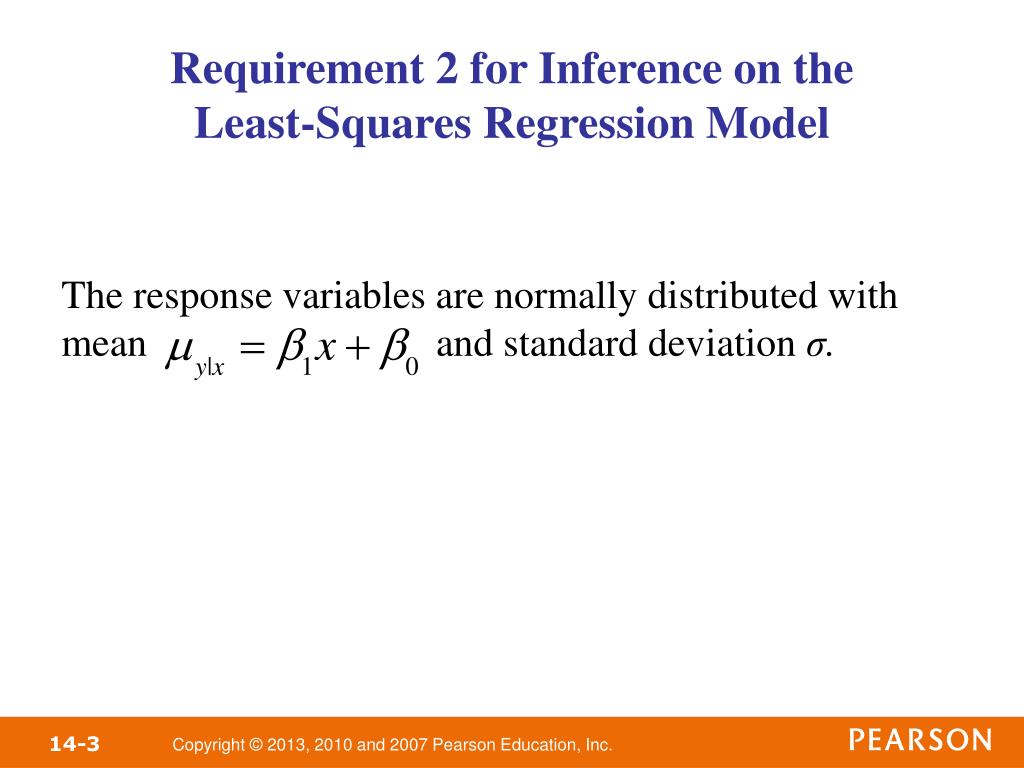 Requirement 2 for Inference on the Least-Squares Regression Model

The response variables are normally distributed with mean $\mu_{y|x} = \beta_1 x + \beta_0$ and standard deviation $\sigma$.

14-3 Copyright © 2013, 2010 and 2007 Pearson Education, Inc. PEARSON